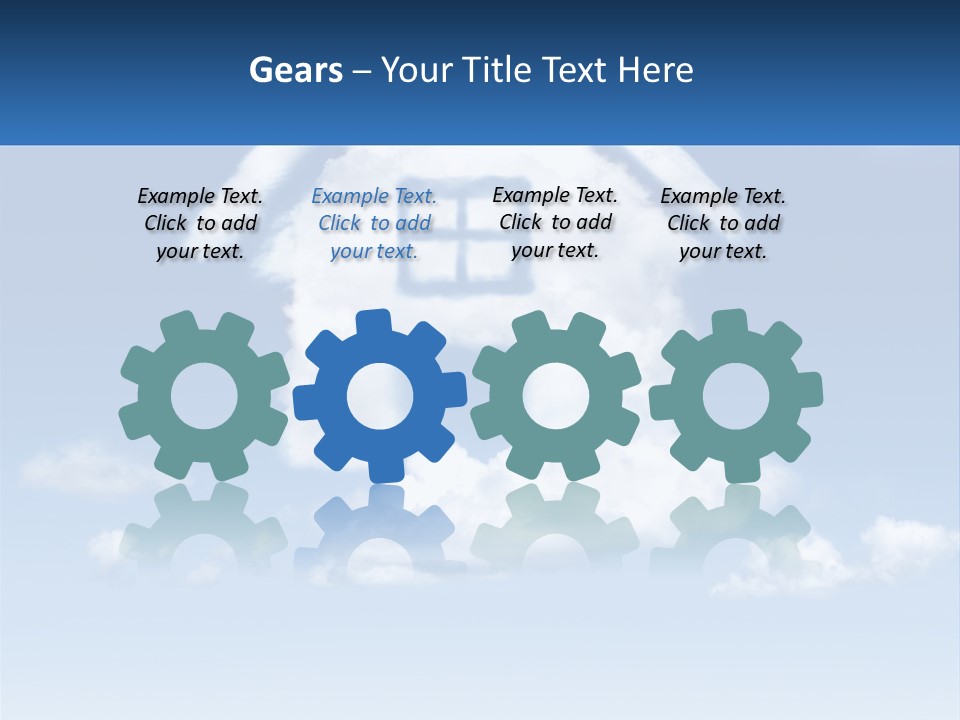 Gears – Your Title Text Here

Example Text. Click to add your text.

Example Text. Click to add your text.

Example Text. Click to add your text.

Example Text. Click to add your text.